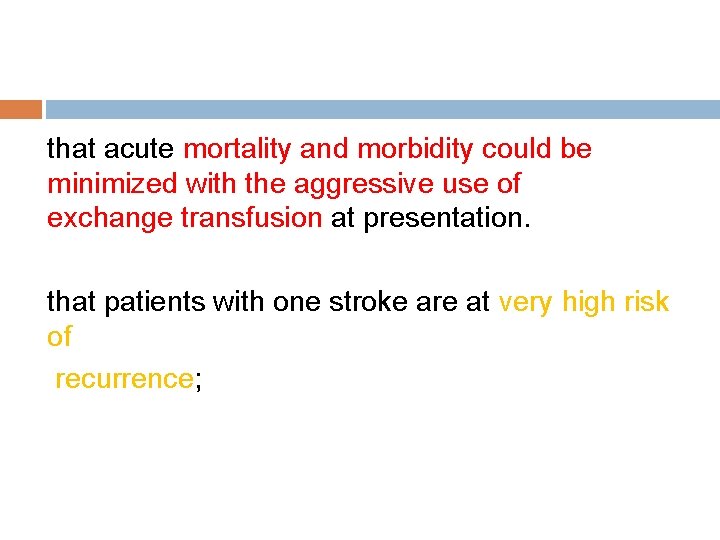 that acute mortality and morbidity could be minimized with the aggressive use of exchange transfusion at presentation.

that patients with one stroke are at very high risk of

recurrence;